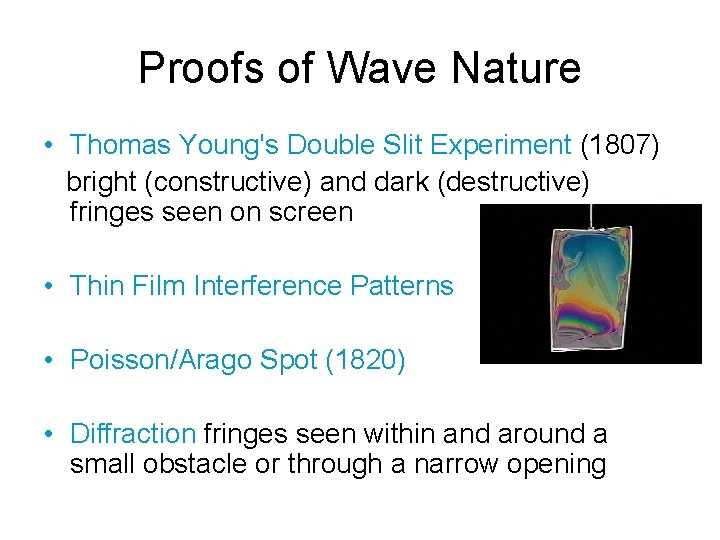 Proofs of Wave Nature

• Thomas Young's Double Slit Experiment (1807)
bright (constructive) and dark (destructive) fringes seen on screen

• Thin Film Interference Patterns

• Poisson/Arago Spot (1820)

• Diffraction fringes seen within and around a small obstacle or through a narrow opening